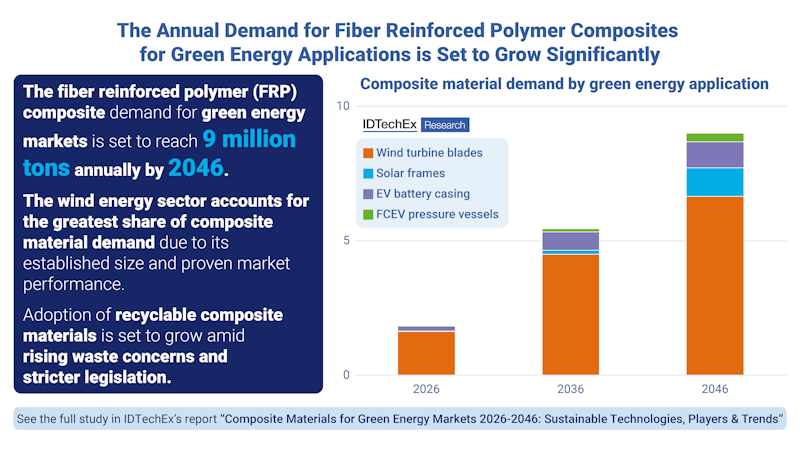 The Annual Demand for Fiber Reinforced Polymer Composites for Green Energy Applications is Set to Grow Significantly

The fiber reinforced polymer (FRP) composite demand for green energy markets is set to reach 9 million tons annually by 2046.

The wind energy sector accounts for the greatest share of composite material demand due to its established size and proven market performance.

Adoption of recyclable composite materials is set to grow amid rising waste concerns and stricter legislation.

Composite material demand by green energy application

IDTechEx Research

Wind turbine blades
Solar frames
EV battery casing
FCEV pressure vessels

10
5
0

2026
2036
2046

See the full study in IDTechEx's report "Composite Materials for Green Energy Markets 2026-2046: Sustainable Technologies, Players & Trends"